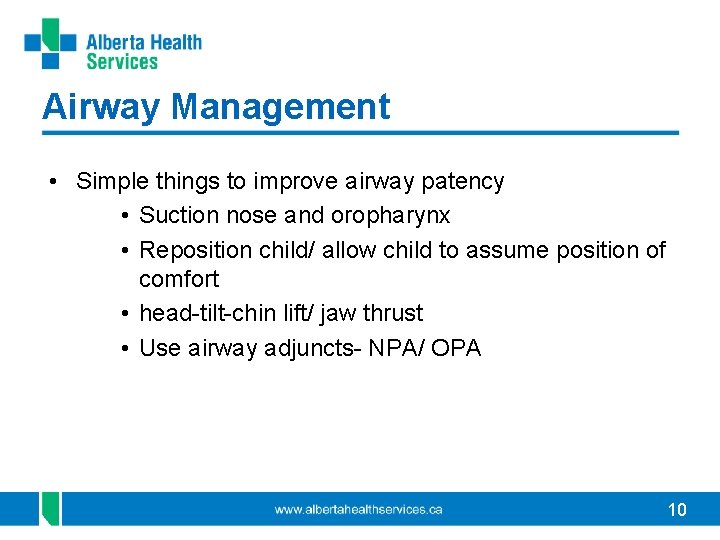 Alberta Health Services

Airway Management

• Simple things to improve airway patency
  • Suction nose and oropharynx
  • Reposition child/ allow child to assume position of comfort
  • head-tilt-chin lift/ jaw thrust
  • Use airway adjuncts- NPA/ OPA

www.albertahealthservices.ca

10